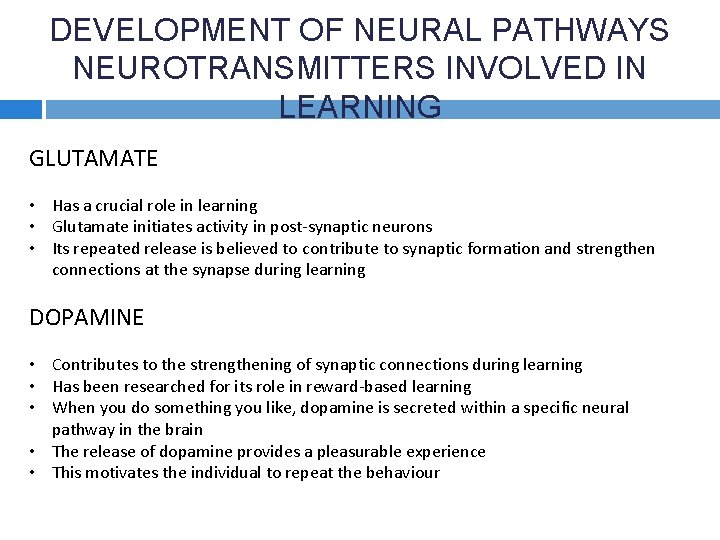 DEVELOPMENT OF NEURAL PATHWAYS NEUROTRANSMITTERS INVOLVED IN LEARNING

GLUTAMATE

• Has a crucial role in learning
• Glutamate initiates activity in post-synaptic neurons
• Its repeated release is believed to contribute to synaptic formation and strengthen connections at the synapse during learning

DOPAMINE

• Contributes to the strengthening of synaptic connections during learning
• Has been researched for its role in reward-based learning
• When you do something you like, dopamine is secreted within a specific neural pathway in the brain
• The release of dopamine provides a pleasurable experience
• This motivates the individual to repeat the behaviour